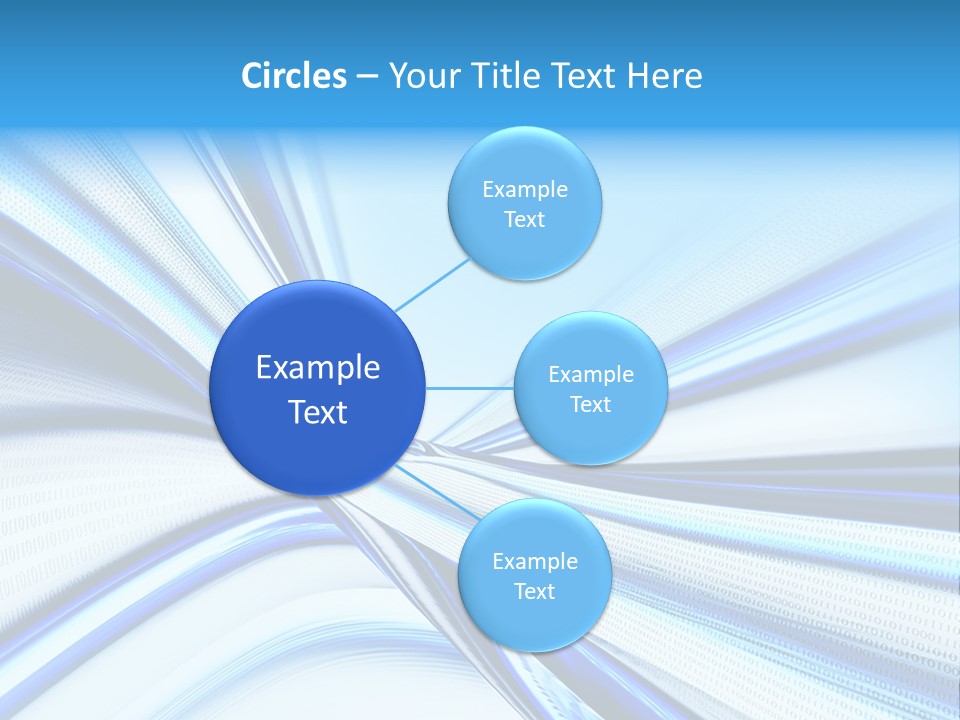 Circles – Your Title Text Here

Example Text

Example Text

Example Text

Example Text